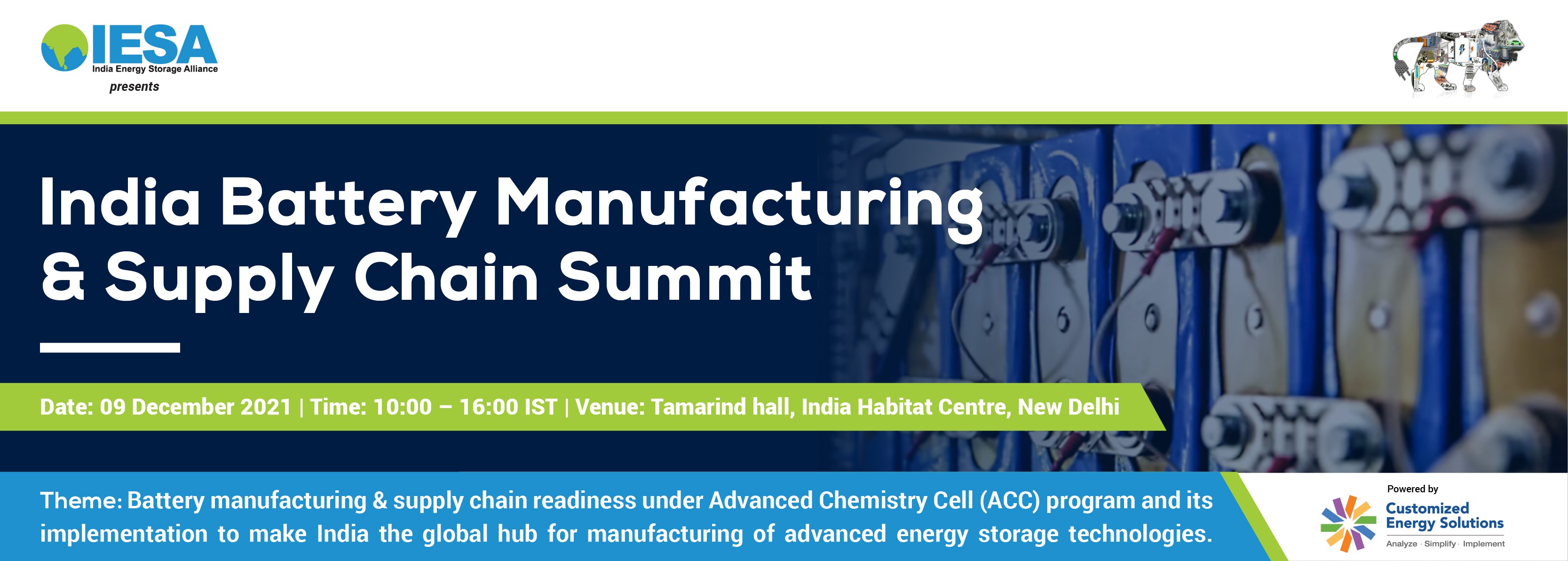 IESA
India Energy Storage Alliance
presents

India Battery Manufacturing & Supply Chain Summit

Date: 09 December 2021 | Time: 10:00 – 16:00 IST | Venue: Tamarind hall, India Habitat Centre, New Delhi

Theme: Battery manufacturing & supply chain readiness under Advanced Chemistry Cell (ACC) program and its implementation to make India the global hub for manufacturing of advanced energy storage technologies.

Powered by
Customized Energy Solutions
Analyze · Simplify · Implement